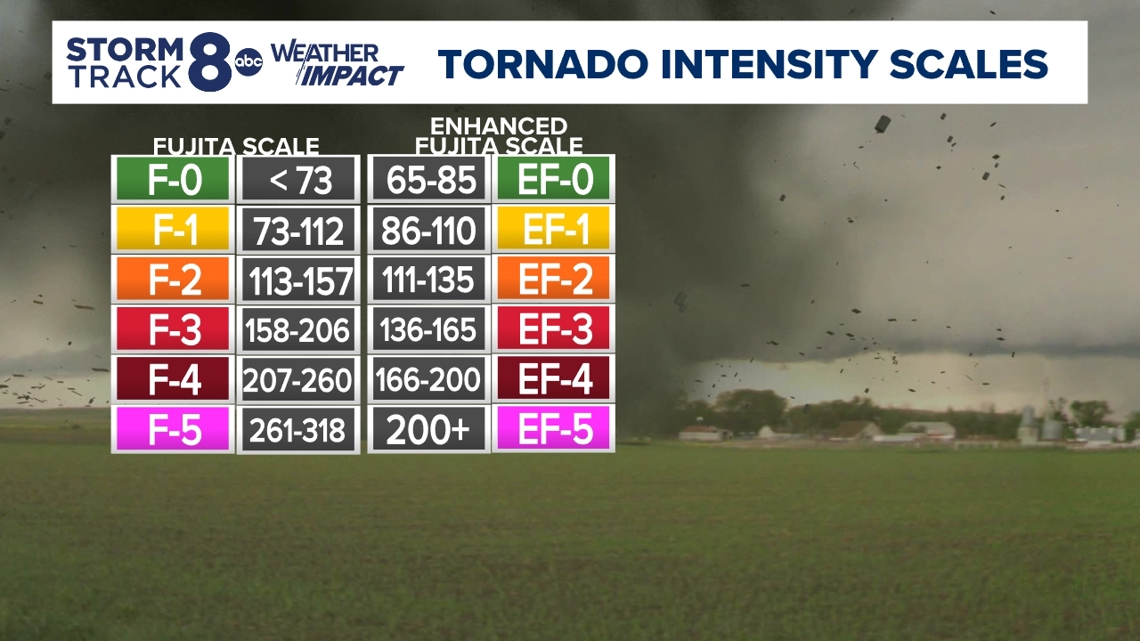 STORM TRACK 8 abc WEATHER IMPACT

TORNADO INTENSITY SCALES

| FUJITA SCALE | | ENHANCED FUJITA SCALE | |
|---|---|---|---|
| F-0 | < 73 | 65-85 | EF-0 |
| F-1 | 73-112 | 86-110 | EF-1 |
| F-2 | 113-157 | 111-135 | EF-2 |
| F-3 | 158-206 | 136-165 | EF-3 |
| F-4 | 207-260 | 166-200 | EF-4 |
| F-5 | 261-318 | 200+ | EF-5 |